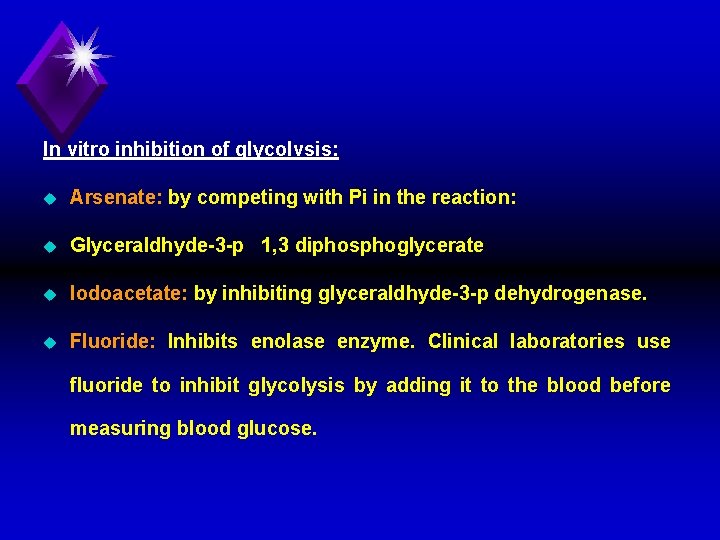 In vitro inhibition of glycolysis:

Arsenate: by competing with Pi in the reaction:

Glyceraldhyde-3-p 1,3 diphosphoglycerate

Iodoacetate: by inhibiting glyceraldhyde-3-p dehydrogenase.

Fluoride: Inhibits enolase enzyme. Clinical laboratories use fluoride to inhibit glycolysis by adding it to the blood before measuring blood glucose.